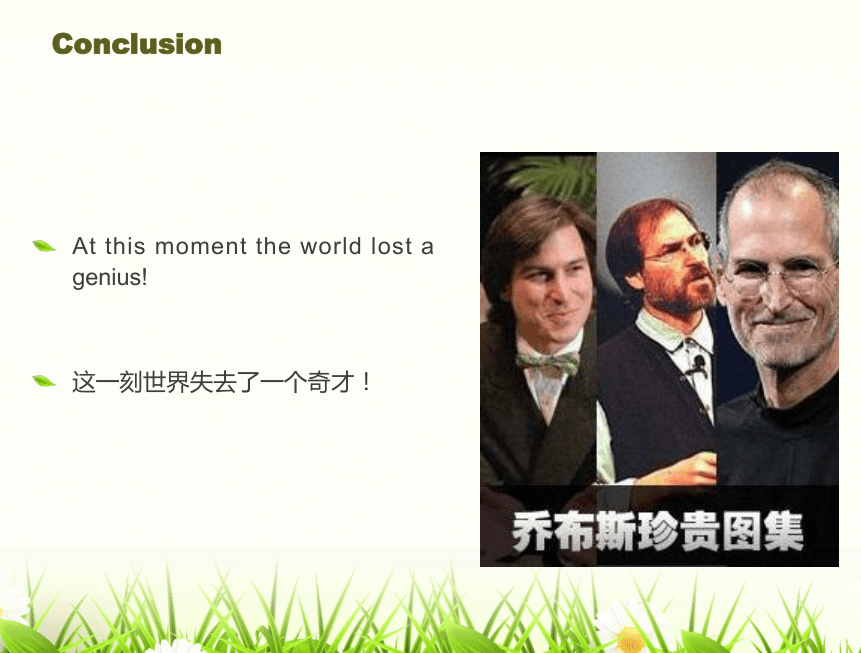 Conclusion

At this moment the world lost a genius!

这一刻世界失去了一个奇才！

乔布斯珍贵图集